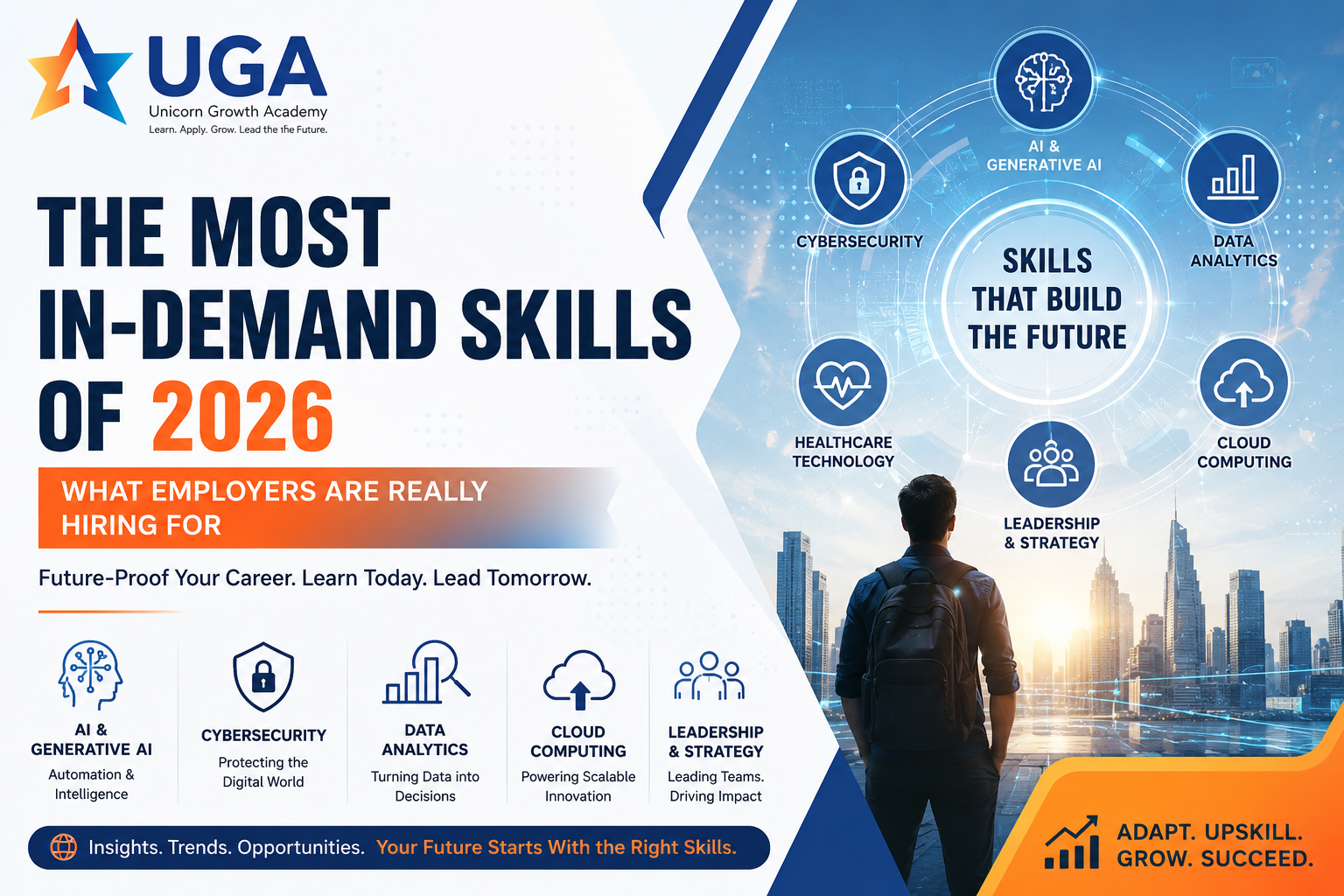 UGA
Unicorn Growth Academy
Learn. Apply. Grow. Lead the the Future.

THE MOST IN-DEMAND SKILLS OF 2026

WHAT EMPLOYERS ARE REALLY HIRING FOR

Future-Proof Your Career. Learn Today. Lead Tomorrow.

AI & GENERATIVE AI
Automation & Intelligence

CYBERSECURITY
Protecting the Digital World

DATA ANALYTICS
Turning Data into Decisions

CLOUD COMPUTING
Powering Scalable Innovation

LEADERSHIP & STRATEGY
Leading Teams. Driving Impact

Insights. Trends. Opportunities. Your Future Starts With the Right Skills.

AI & GENERATIVE AI
CYBERSECURITY
DATA ANALYTICS
SKILLS THAT BUILD THE FUTURE
HEALTHCARE TECHNOLOGY
CLOUD COMPUTING
LEADERSHIP & STRATEGY

ADAPT. UPSKILL. GROW. SUCCEED.